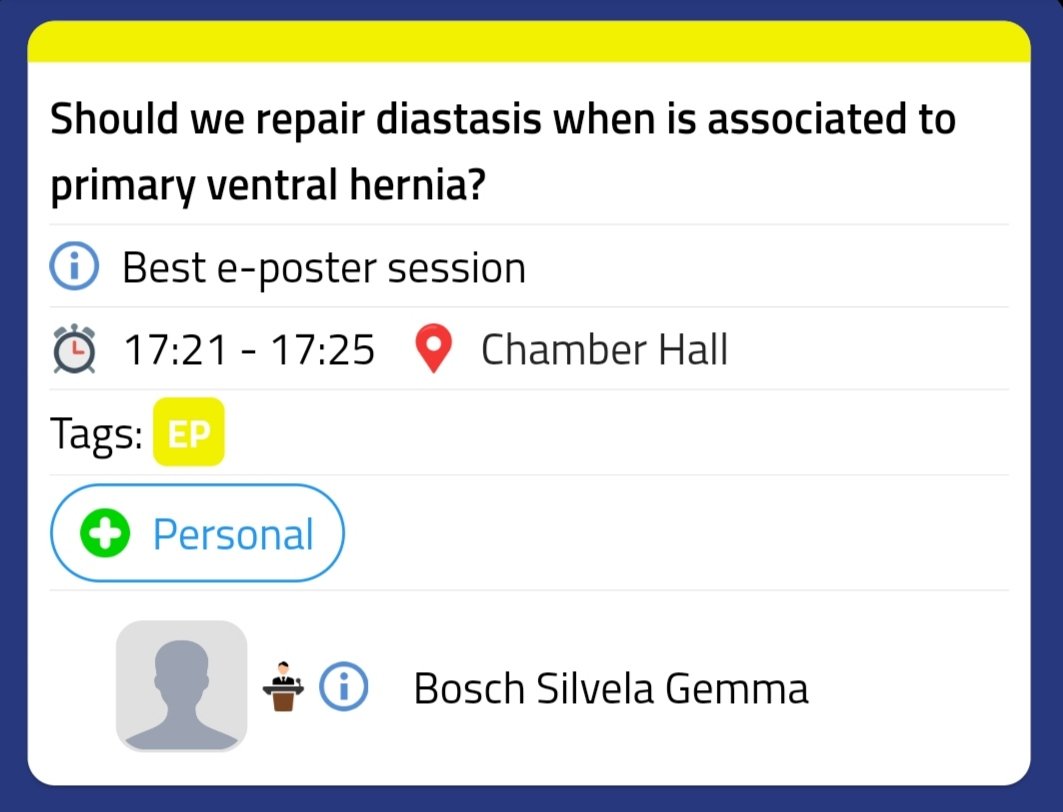 Should we repair diastasis when is associated to primary ventral hernia?

Best e-poster session

17:21 - 17:25 Chamber Hall

Tags: EP

Personal

Bosch Silvela Gemma